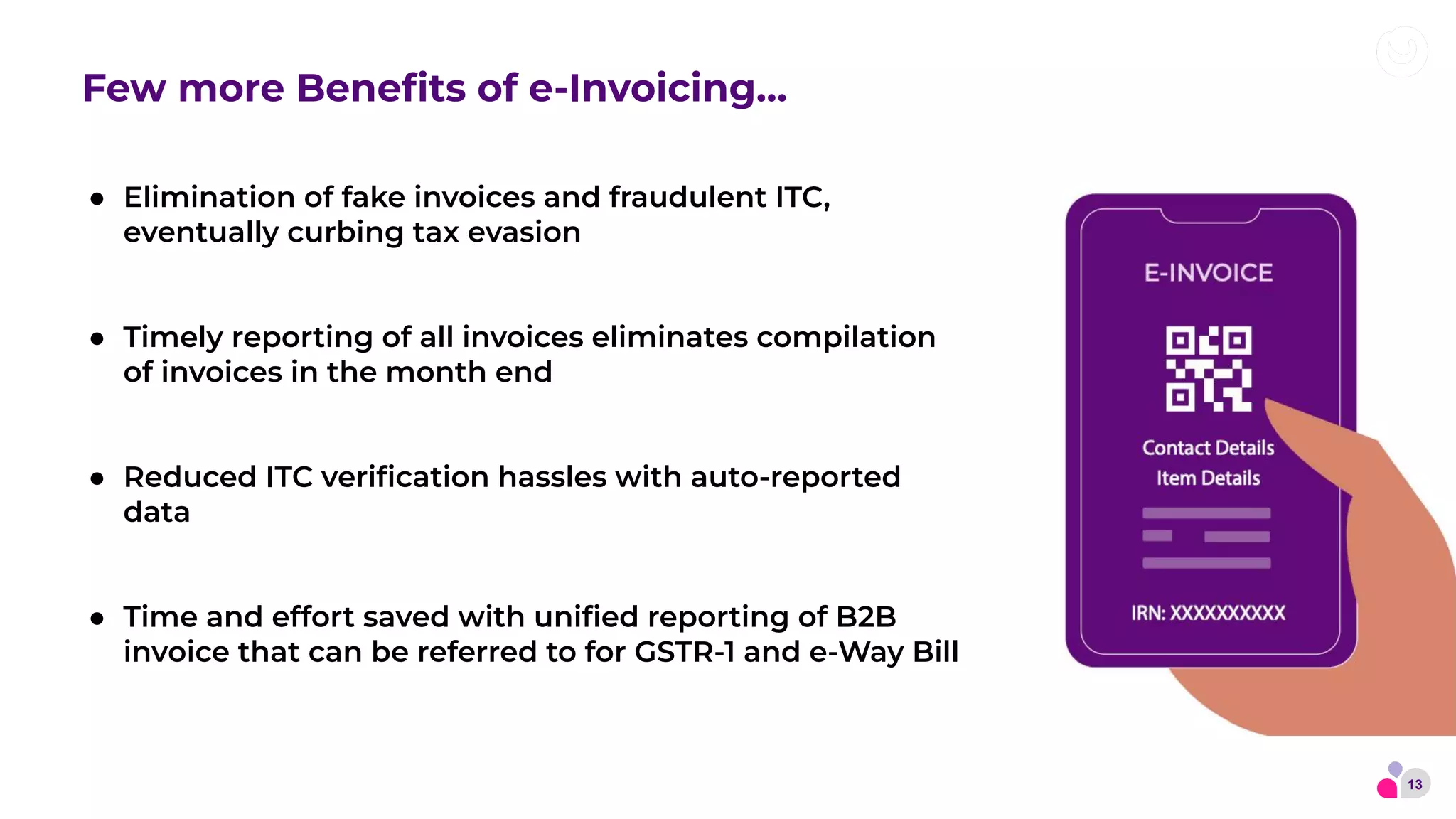 Few more Benefits of e-Invoicing...

● Elimination of fake invoices and fraudulent ITC, eventually curbing tax evasion

● Timely reporting of all invoices eliminates compilation of invoices in the month end

● Reduced ITC verification hassles with auto-reported data

● Time and effort saved with unified reporting of B2B invoice that can be referred to for GSTR-1 and e-Way Bill

E-INVOICE

Contact Details
Item Details

IRN: XXXXXXXXXX

13